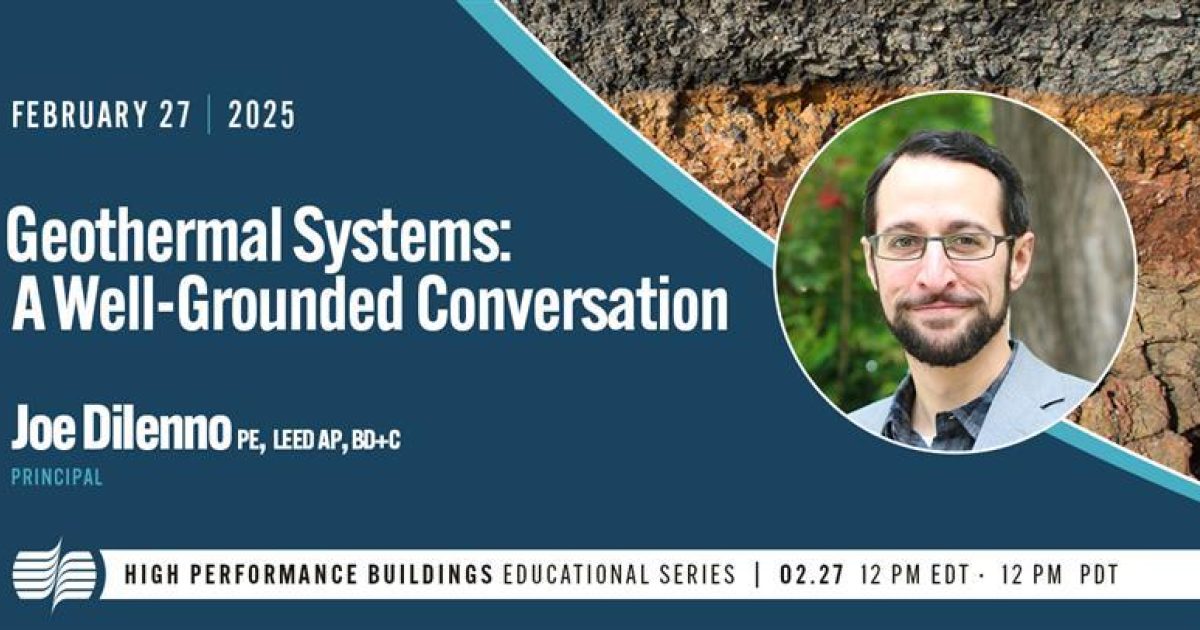 FEBRUARY 27 | 2025

Geothermal Systems: A Well-Grounded Conversation

Joe Dilenno PE, LEED AP, BD+C

PRINCIPAL

HIGH PERFORMANCE BUILDINGS EDUCATIONAL SERIES | 02.27 12 PM EDT · 12 PM PDT